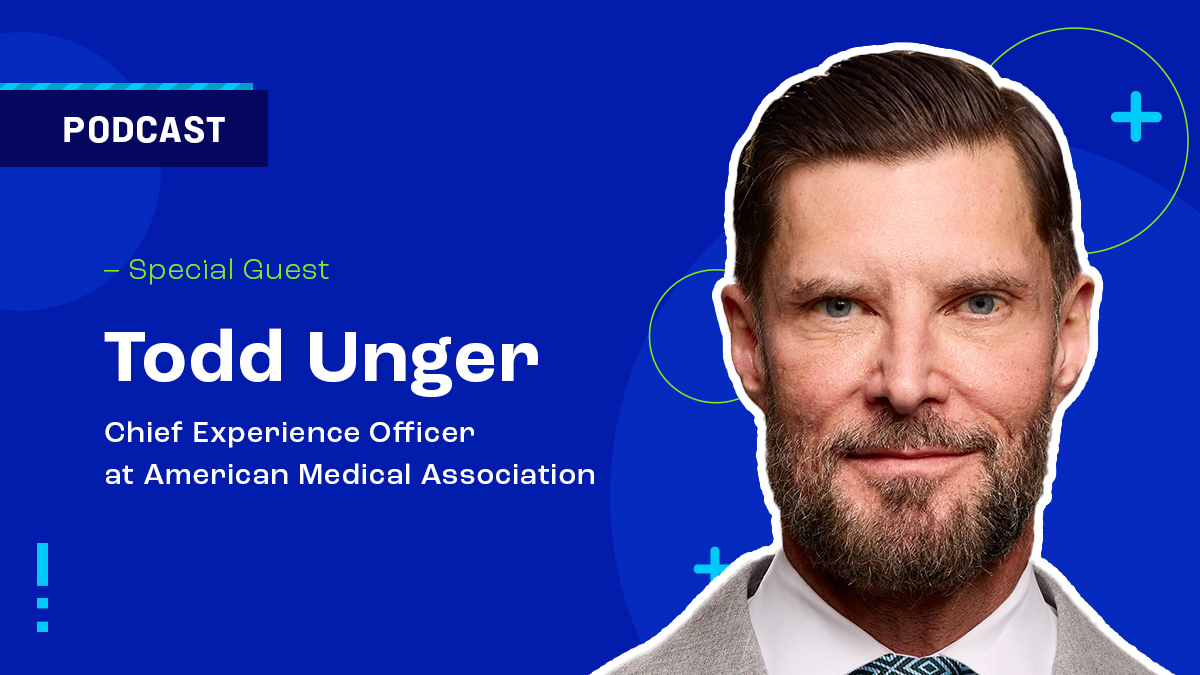 PODCAST

– Special Guest

Todd Unger

Chief Experience Officer at American Medical Association